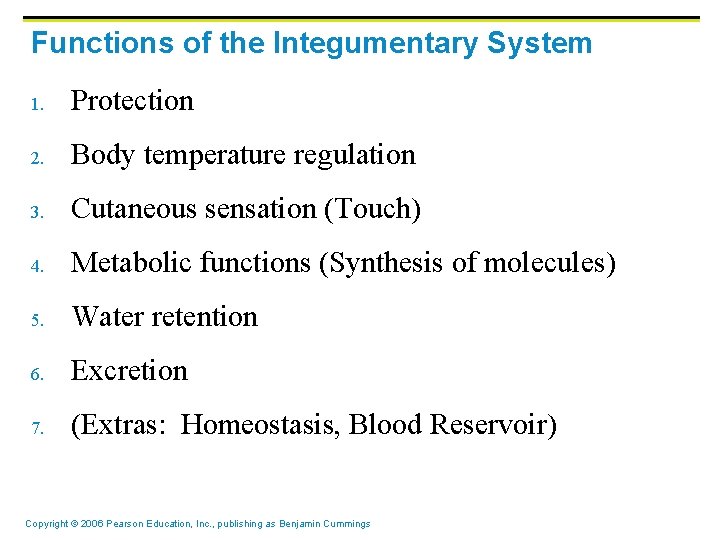 Functions of the Integumentary System

1. Protection
2. Body temperature regulation
3. Cutaneous sensation (Touch)
4. Metabolic functions (Synthesis of molecules)
5. Water retention
6. Excretion
7. (Extras: Homeostasis, Blood Reservoir)

Copyright © 2006 Pearson Education, Inc., publishing as Benjamin Cummings